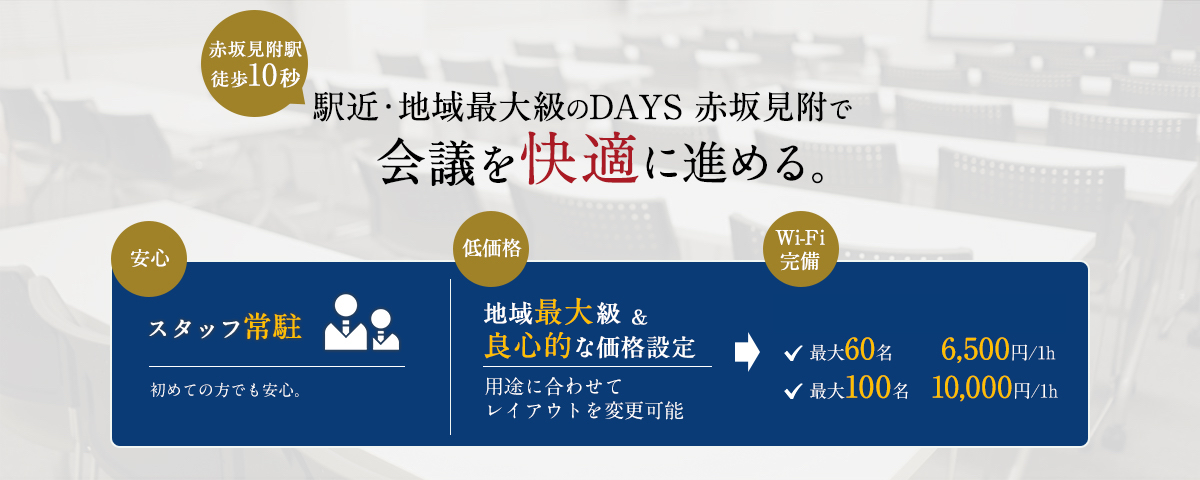 赤坂見附駅
徒歩10秒

駅近・地域最大級のDAYS 赤坂見附で
会議を快適に進める。

安心

スタッフ常駐

初めての方でも安心。

低価格

地域最大級 &
良心的な価格設定

用途に合わせて
レイアウトを変更可能

Wi-Fi
完備

最大60名 6,500円/1h
最大100名 10,000円/1h